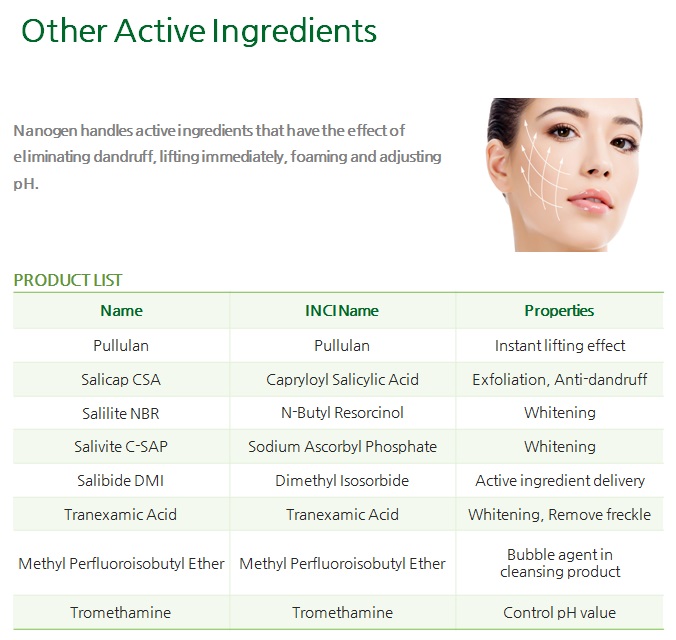 Other Active Ingredients

Nanogen handles active ingredients that have the effect of eliminating dandruff, lifting immediately, foaming and adjusting pH.

PRODUCT LIST

| Name | INCI Name | Properties |
|---|---|---|
| Pullulan | Pullulan | Instant lifting effect |
| Salicap CSA | Capryloyl Salicylic Acid | Exfoliation, Anti-dandruff |
| Salilite NBR | N-Butyl Resorcinol | Whitening |
| Salivite C-SAP | Sodium Ascorbyl Phosphate | Whitening |
| Salibide DMI | Dimethyl Isosorbide | Active ingredient delivery |
| Tranexamic Acid | Tranexamic Acid | Whitening, Remove freckle |
| Methyl Perfluoroisobutyl Ether | Methyl Perfluoroisobutyl Ether | Bubble agent in cleansing product |
| Tromethamine | Tromethamine | Control pH value |